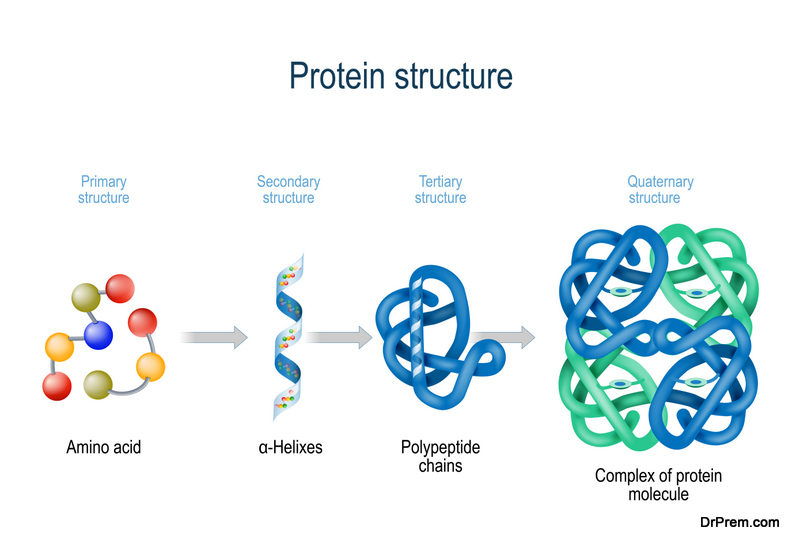 Protein structure

Primary structure

Secondary structure

Tertiary structure

Quaternary structure

Amino acid

α-Helixes

Polypeptide chains

Complex of protein molecule

DrPrem.com